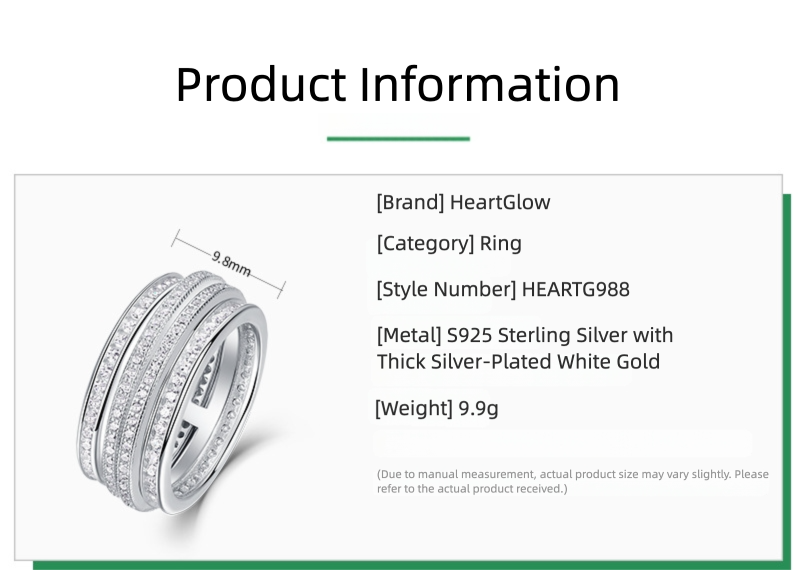 Product Information

9.8mm

[Brand] HeartGlow

[Category] Ring

[Style Number] HEARTG988

[Metal] S925 Sterling Silver with Thick Silver-Plated White Gold

[Weight] 9.9g

(Due to manual measurement, actual product size may vary slightly. Please refer to the actual product received.)